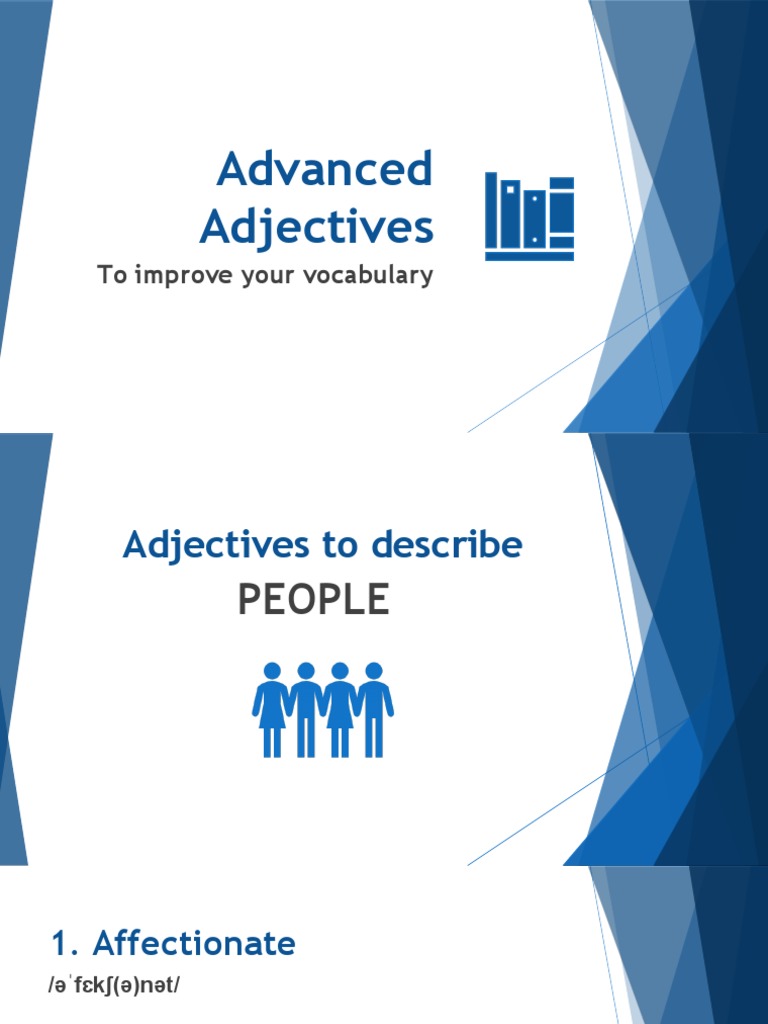 Advanced Adjectives

To improve your vocabulary

Adjectives to describe

PEOPLE

1. Affectionate

/əˈfɛkʃ(ə)nət/